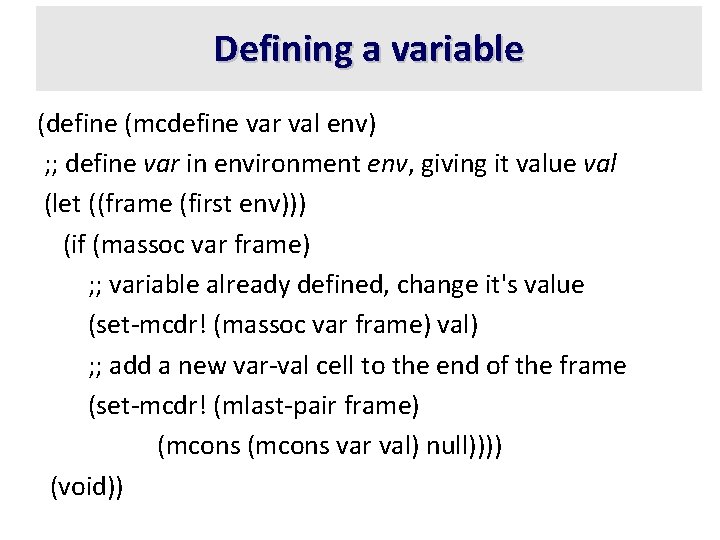 Defining a variable

(define (mcdefine var val env)
;; define var in environment env, giving it value val
(let ((frame (first env)))
(if (massoc var frame)
;; variable already defined, change it's value
(set-mcdr! (massoc var frame) val)
;; add a new var-val cell to the end of the frame
(set-mcdr! (mlast-pair frame)
(mcons (mcons var val) null))))
(void))